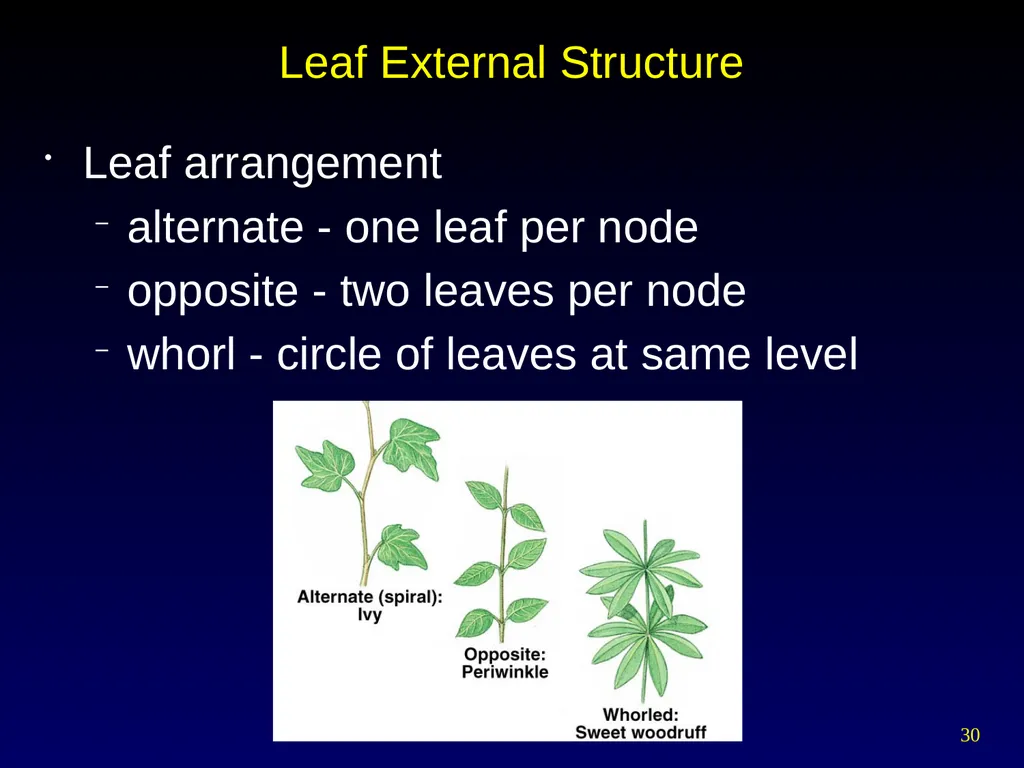 Leaf External Structure

• Leaf arrangement
- alternate - one leaf per node
- opposite - two leaves per node
- whorl - circle of leaves at same level

Alternate (spiral):
Ivy

Opposite:
Periwinkle

Whorled:
Sweet woodruff

30